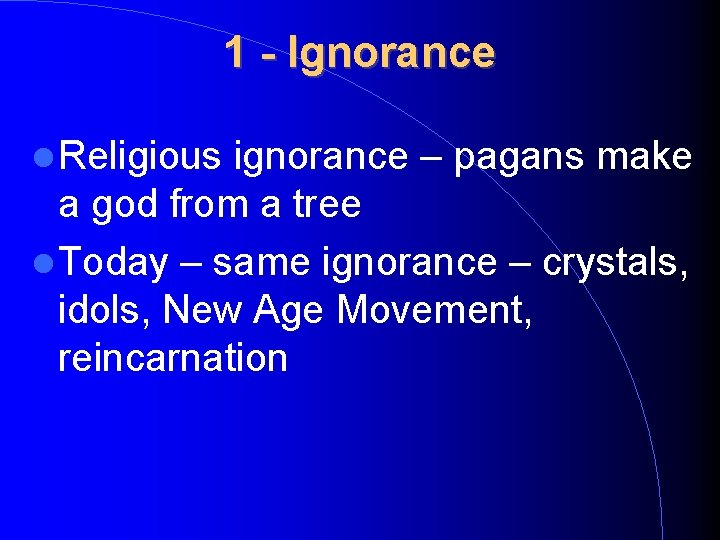 1 - Ignorance

- Religious ignorance – pagans make a god from a tree
- Today – same ignorance – crystals, idols, New Age Movement, reincarnation